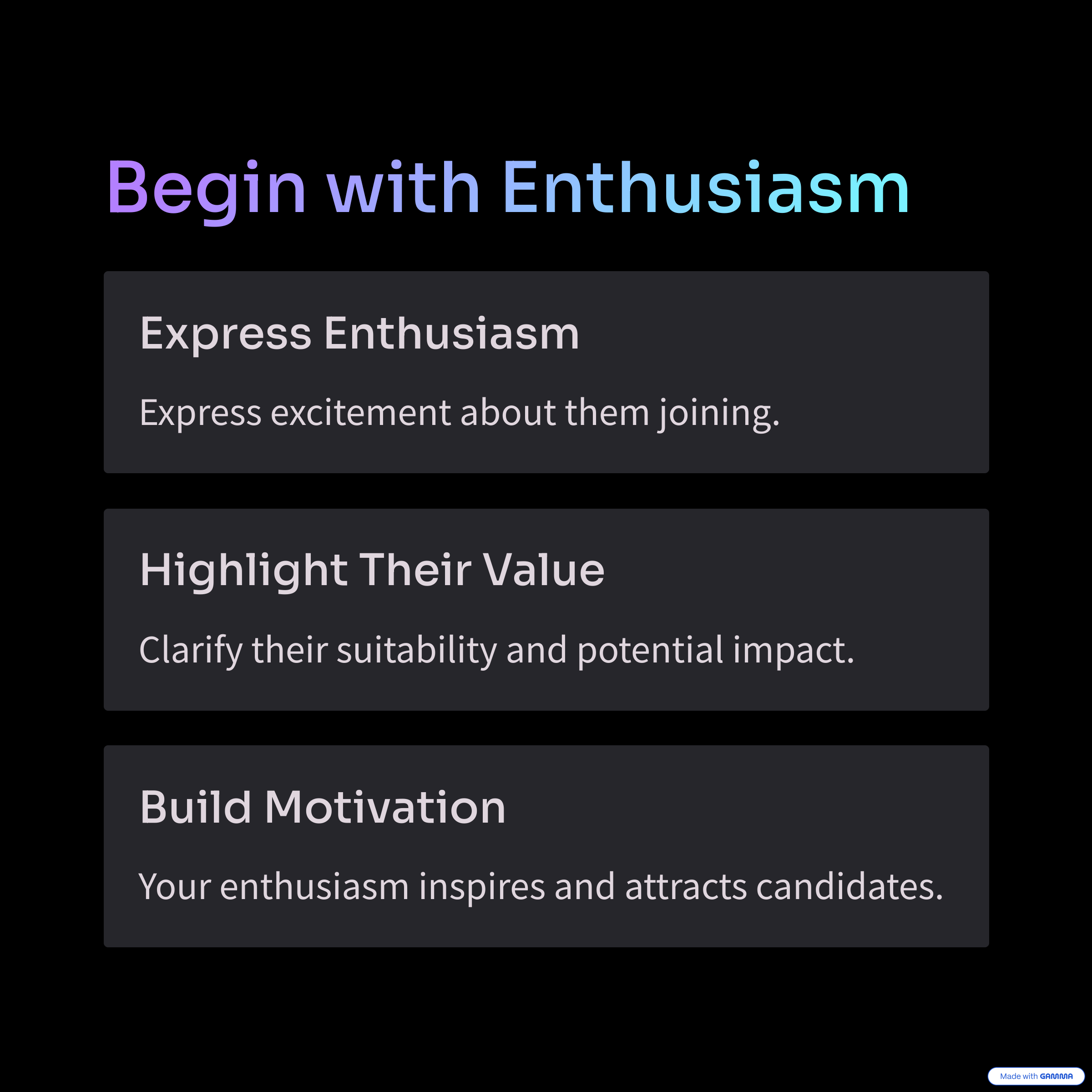 Begin with Enthusiasm

Express Enthusiasm

Express excitement about them joining.

Highlight Their Value

Clarify their suitability and potential impact.

Build Motivation

Your enthusiasm inspires and attracts candidates.

Made with GAMMA